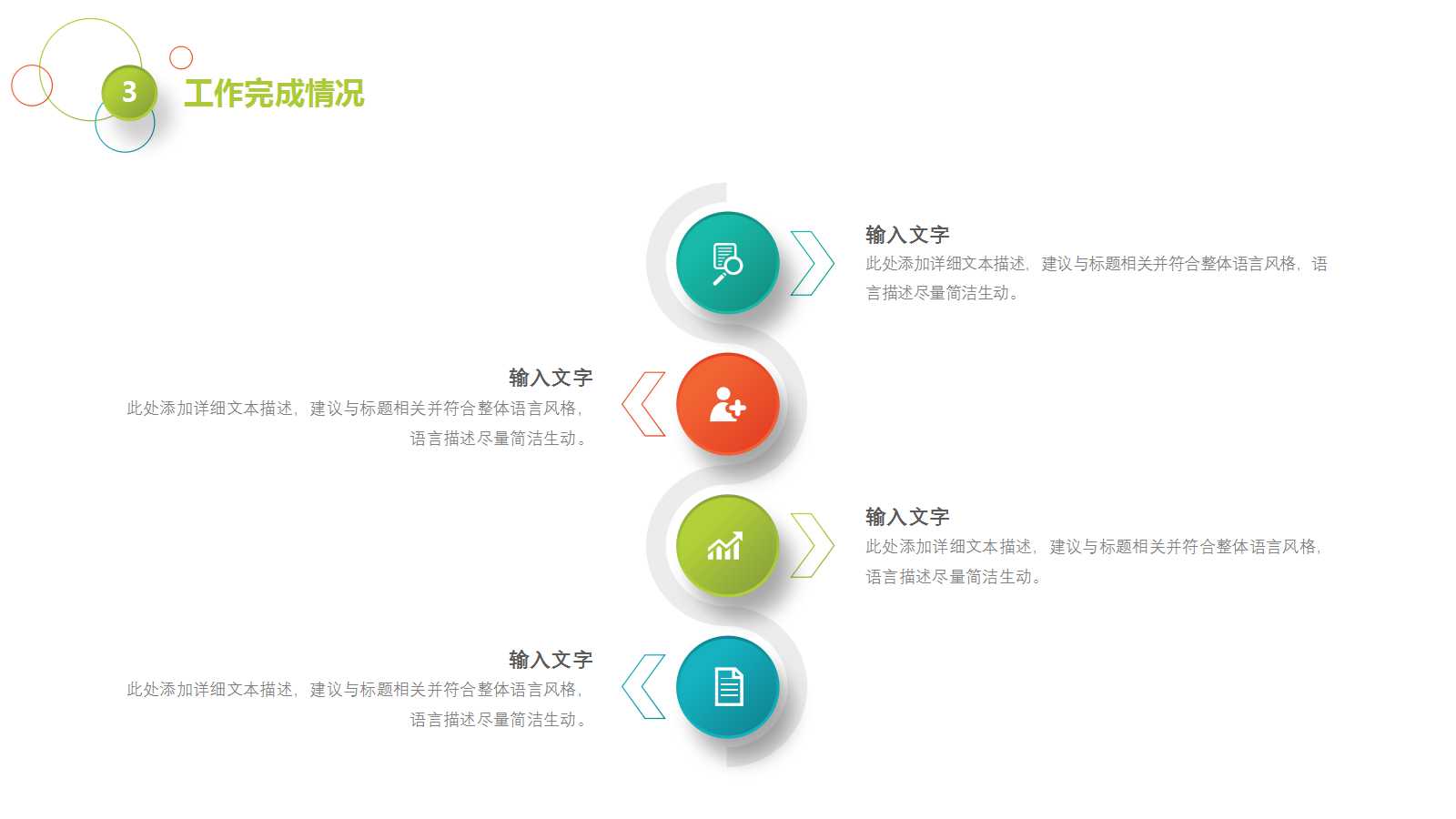 3

工作完成情况

输入文字
此处添加详细文本描述，建议与标题相关并符合整体语言风格，语言描述尽量简洁生动。

输入文字
此处添加详细文本描述，建议与标题相关并符合整体语言风格，语言描述尽量简洁生动。

输入文字
此处添加详细文本描述，建议与标题相关并符合整体语言风格，语言描述尽量简洁生动。

输入文字
此处添加详细文本描述，建议与标题相关并符合整体语言风格，语言描述尽量简洁生动。